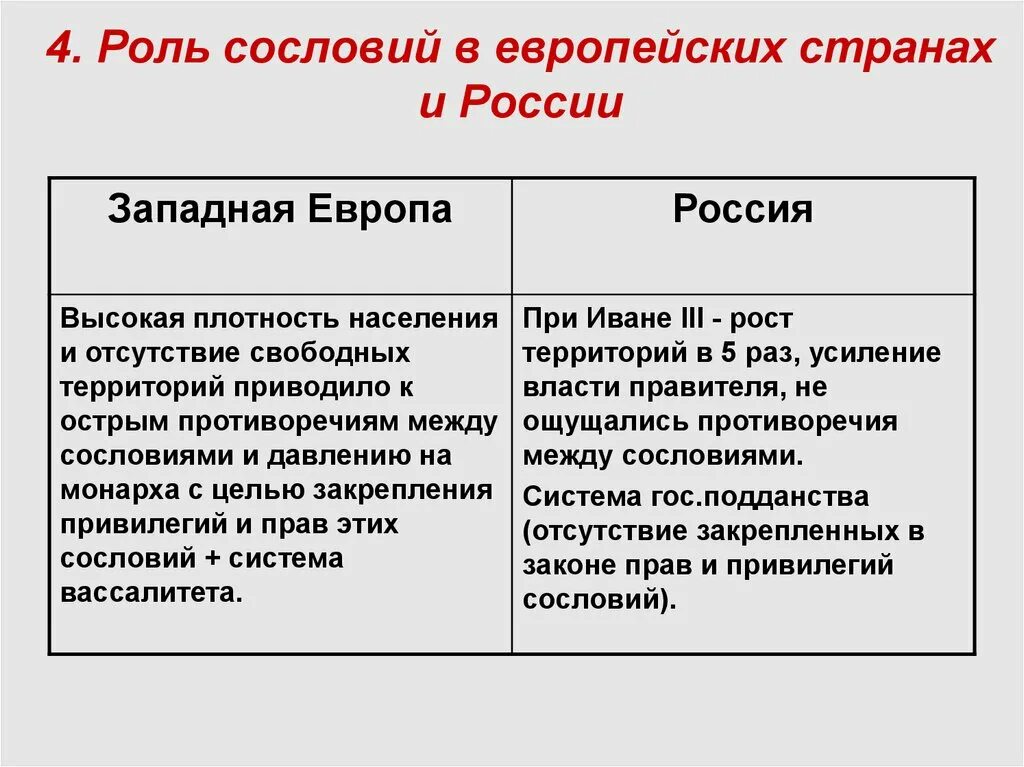 4. Роль сословий в европейских странах и России

| Западная Европа | Россия |
|---|---|
| Высокая плотность населения и отсутствие свободных территорий приводило к острым противоречиям между сословиями и давлению на монарха с целью закрепления привилегий и прав этих сословий + система вассалитета. | При Иване III - рост территорий в 5 раз, усиление власти правителя, не ощущались противоречия между сословиями. Система гос.подданства (отсутствие закрепленных в законе прав и привилегий сословий). |